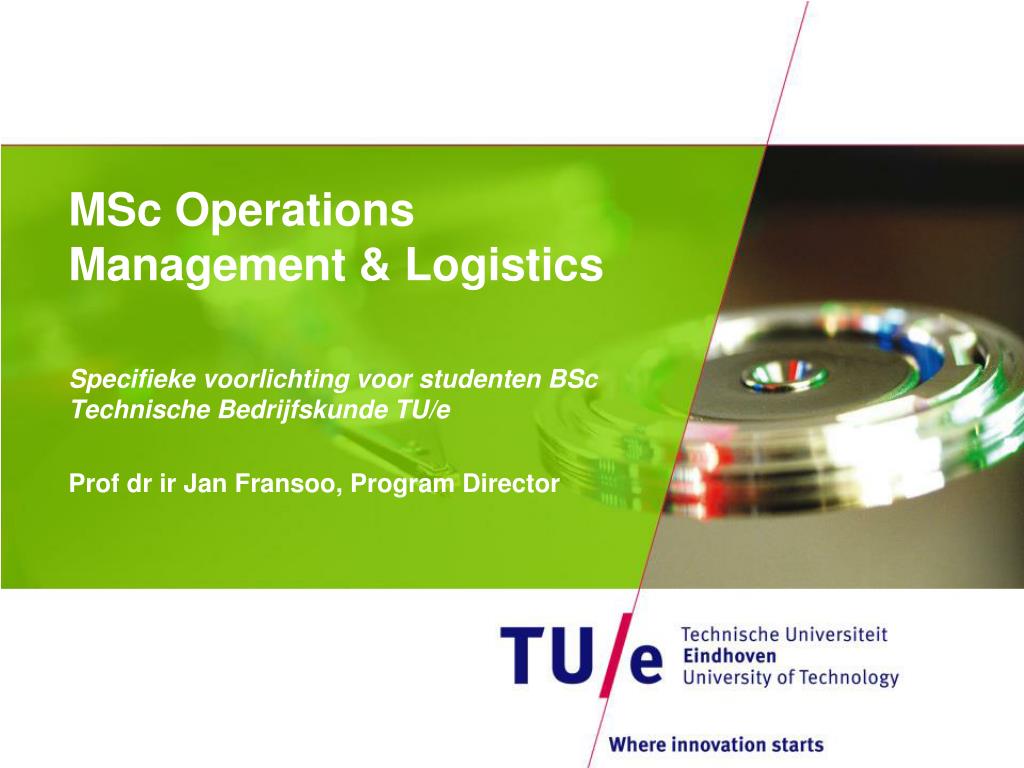 MSc Operations Management & Logistics

Specifieke voorlichting voor studenten BSc Technische Bedrijfskunde TU/e

Prof dr ir Jan Fransoo, Program Director

TU/e Technische Universiteit Eindhoven University of Technology

Where innovation starts